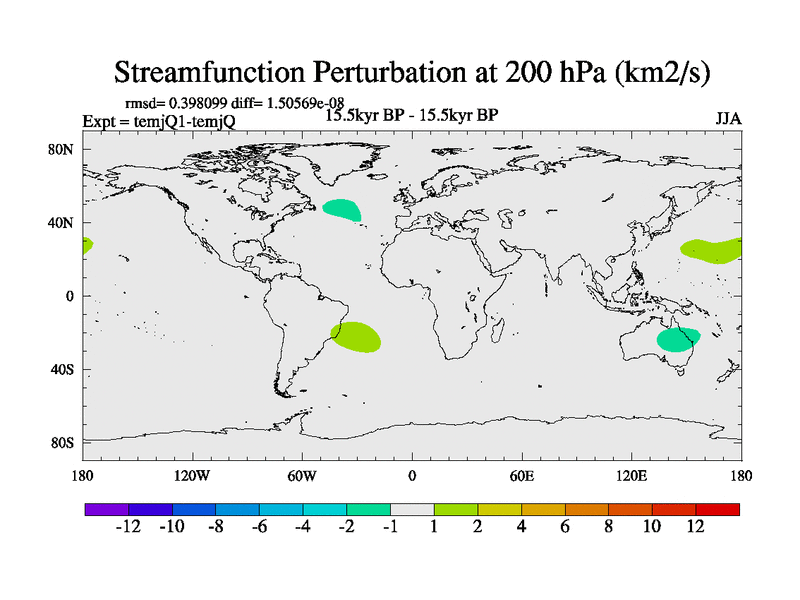 Streamfunction Perturbation at 200 hPa (km2/s)

rmsd= 0.398099 diff= 1.50569e-08

Expt = temjQ1-temjQ

15.5kyr BP - 15.5kyr BP

JJA

80N
40N
0
40S
80S

180
120W
60W
0
60E
120E
180

-12 -10 -8 -6 -4 -2 -1 1 2 4 6 8 10 12